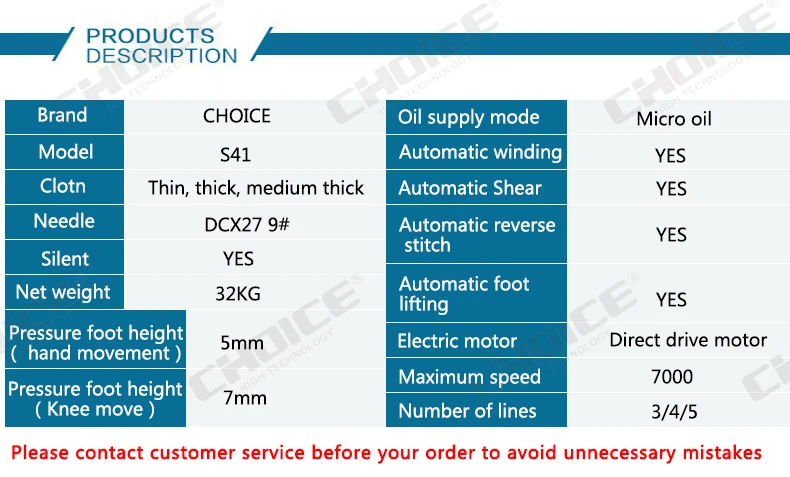 PRODUCTS DESCRIPTION

| Brand | CHOICE |
|---|---|
| Model | S41 |
| Clotn | Thin, thick, medium thick |
| Needle | DCX27 9# |
| Silent | YES |
| Net weight | 32KG |
| Pressure foot height ( hand movement ) | 5mm |
| Pressure foot height ( Knee move ) | 7mm |

| Oil supply mode | Micro oil |
|---|---|
| Automatic winding | YES |
| Automatic Shear | YES |
| Automatic reverse stitch | YES |
| Automatic foot lifting | YES |
| Electric motor | Direct drive motor |
| Maximum speed | 7000 |
| Number of lines | 3/4/5 |

Please contact customer service before your order to avoid unnecessary mistakes

CHOICE® HIGH TECHNOLOGY